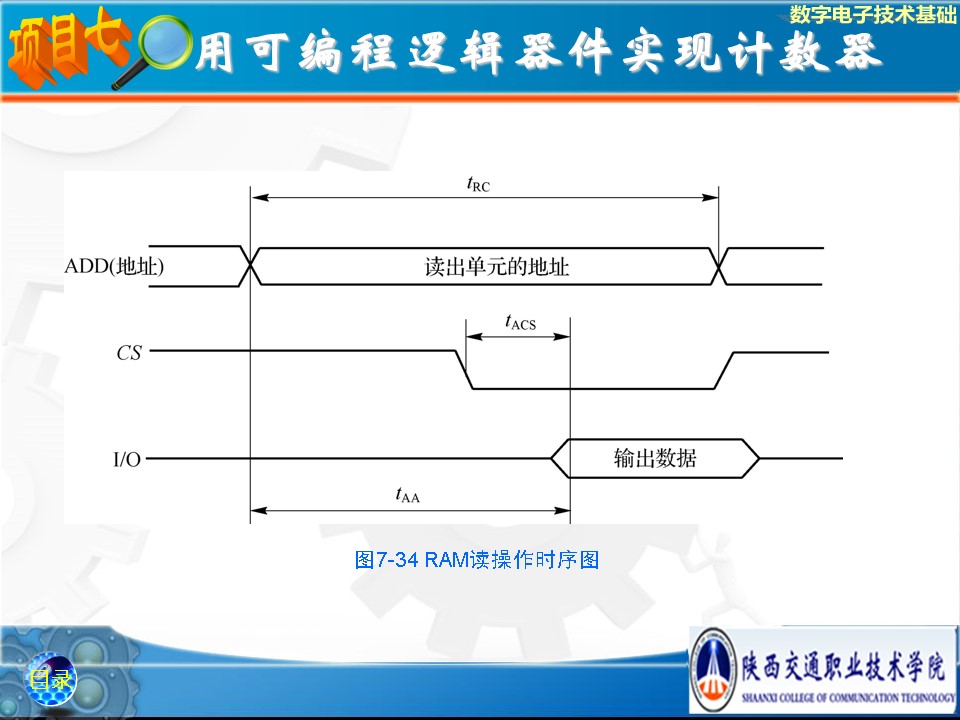 数字电子技术基础

项目七 用可编程逻辑器件实现计数器

$t_{RC}$

ADD(地址)

读出单元的地址

$t_{ACS}$

$CS$

I/O

输出数据

$t_{AA}$

图7-34 RAM读操作时序图

目录

陕西交通职业技术学院

SHAANXI COLLEGE OF COMMUNICATION TECHNOLOGY